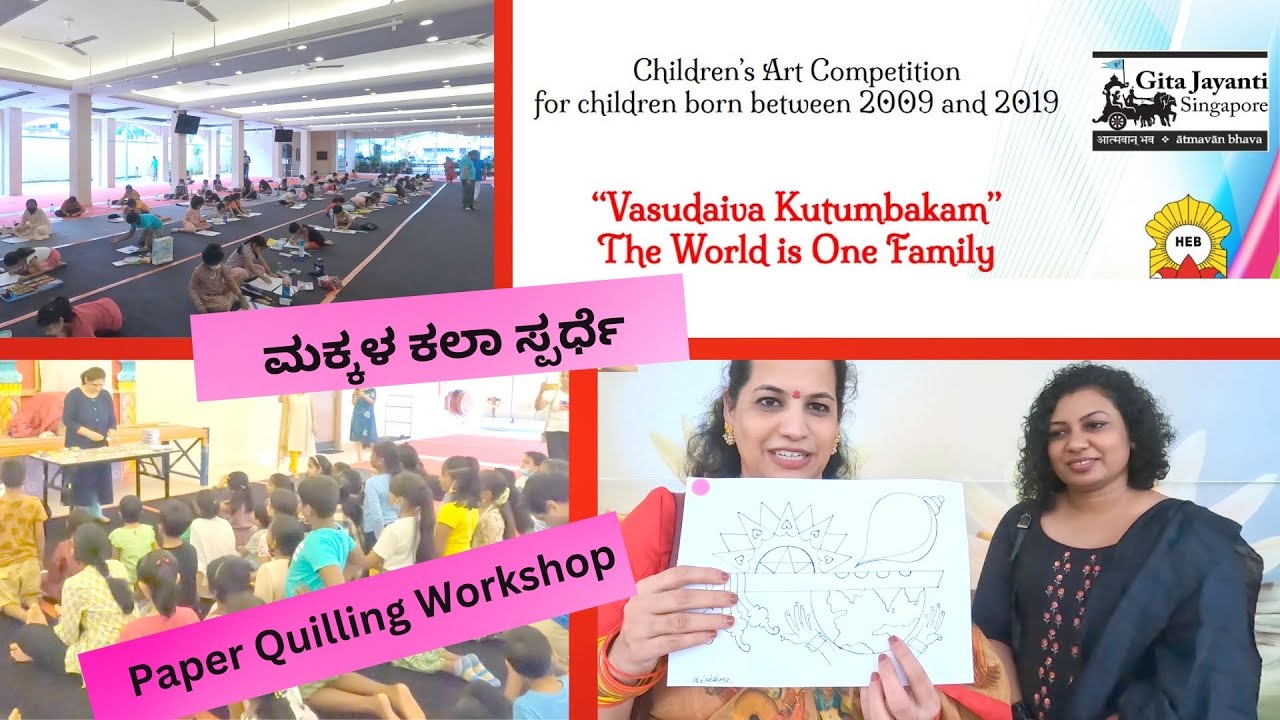 Children's Art Competition
for children born between 2009 and 2019

Gita Jayanti
Singapore
आत्मवान् भव ❖ ātmavān bhava

"Vasudaiva Kutumbakam"
The World is One Family

HEB

ಮಕ್ಕಳ ಕಲಾ ಸ್ಪರ್ಧೆ

Paper Quilling Workshop